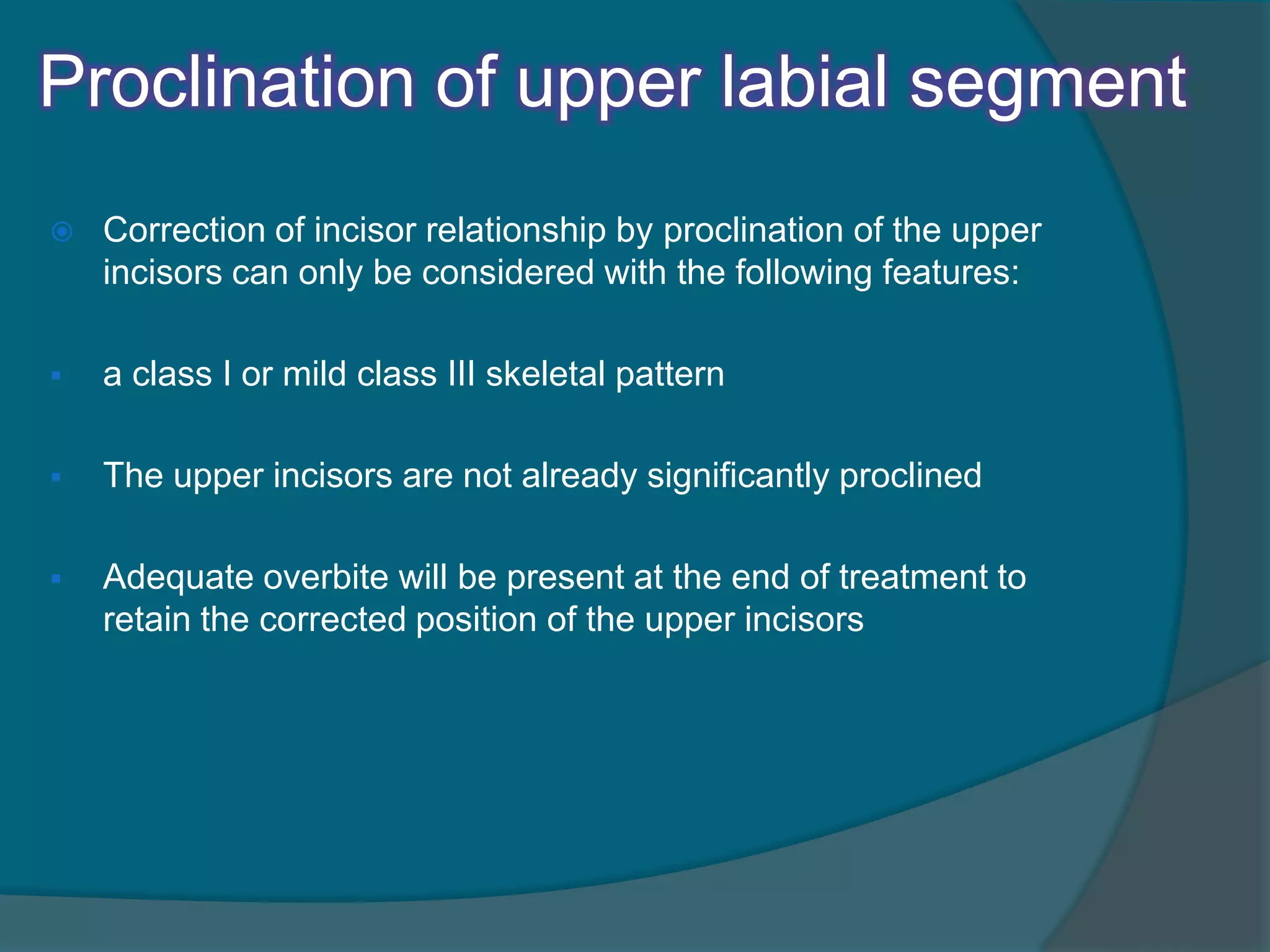 Proclination of upper labial segment

Correction of incisor relationship by proclination of the upper incisors can only be considered with the following features:

a class I or mild class III skeletal pattern

The upper incisors are not already significantly proclined

Adequate overbite will be present at the end of treatment to retain the corrected position of the upper incisors